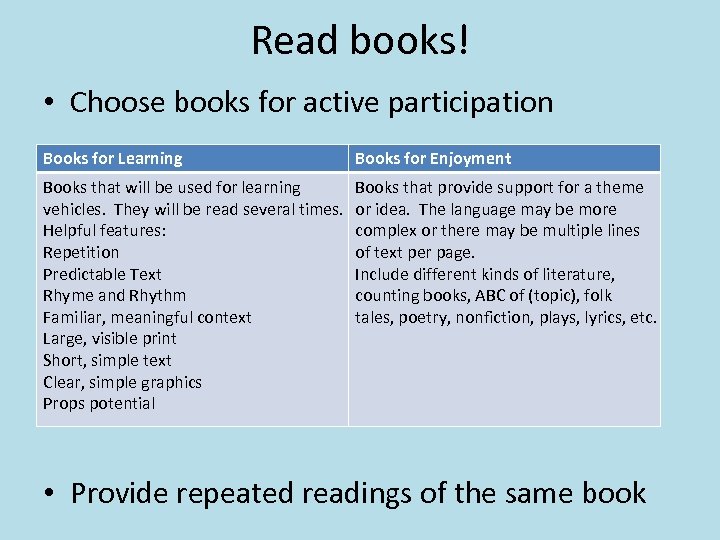 Read books!

• Choose books for active participation

| Books for Learning | Books for Enjoyment |
|---|---|
| Books that will be used for learning vehicles. They will be read several times. Helpful features: Repetition Predictable Text Rhyme and Rhythm Familiar, meaningful context Large, visible print Short, simple text Clear, simple graphics Props potential | Books that provide support for a theme or idea. The language may be more complex or there may be multiple lines of text per page. Include different kinds of literature, counting books, ABC of (topic), folk tales, poetry, nonfiction, plays, lyrics, etc. |

• Provide repeated readings of the same book